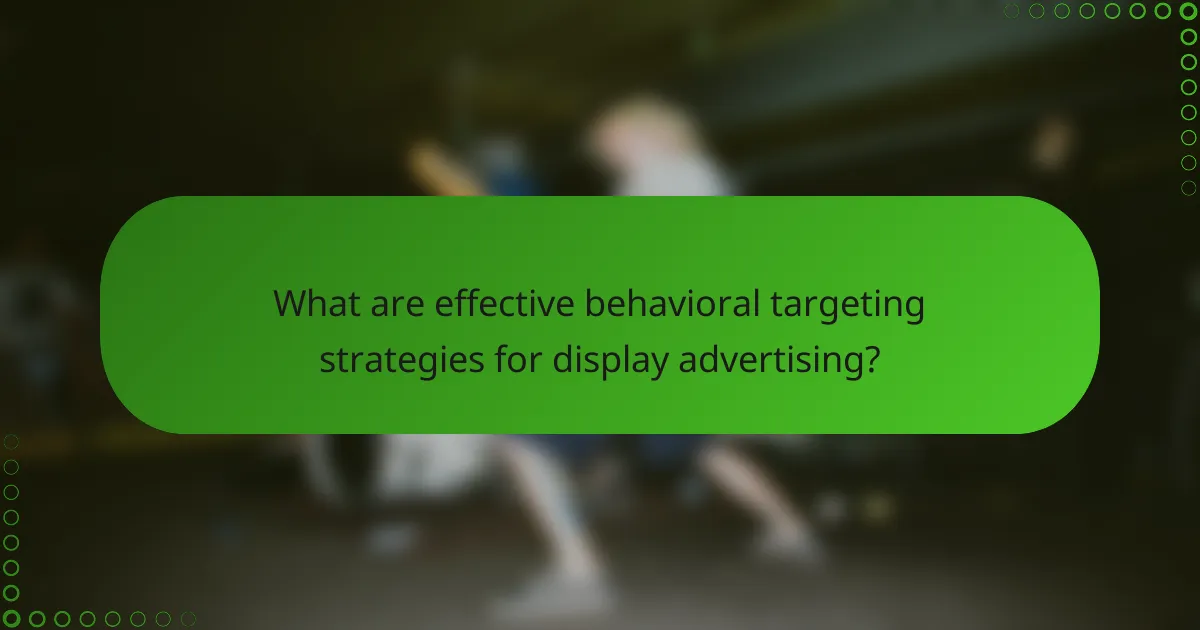 What are effective behavioral targeting strategies for display advertising?